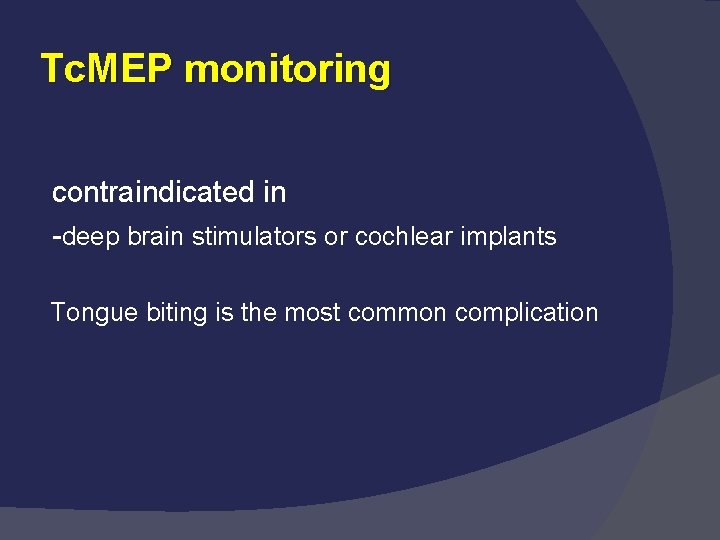 TcMEP monitoring

contraindicated in

-deep brain stimulators or cochlear implants

Tongue biting is the most common complication